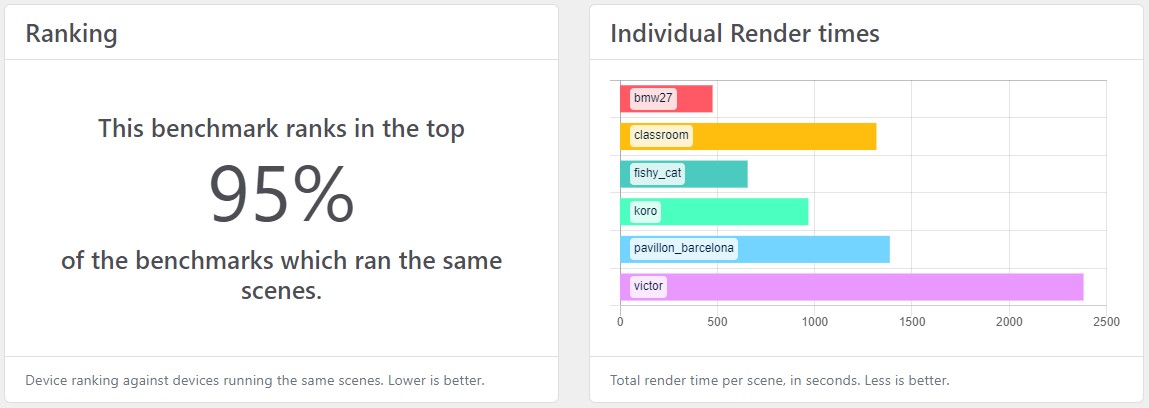 Ranking

This benchmark ranks in the top

95%

of the benchmarks which ran the same scenes.

Device ranking against devices running the same scenes. Lower is better.

Individual Render times

bmw27
classroom
fishy_cat
koro
pavillon_barcelona
victor

0 500 1000 1500 2000 2500

Total render time per scene, in seconds. Less is better.